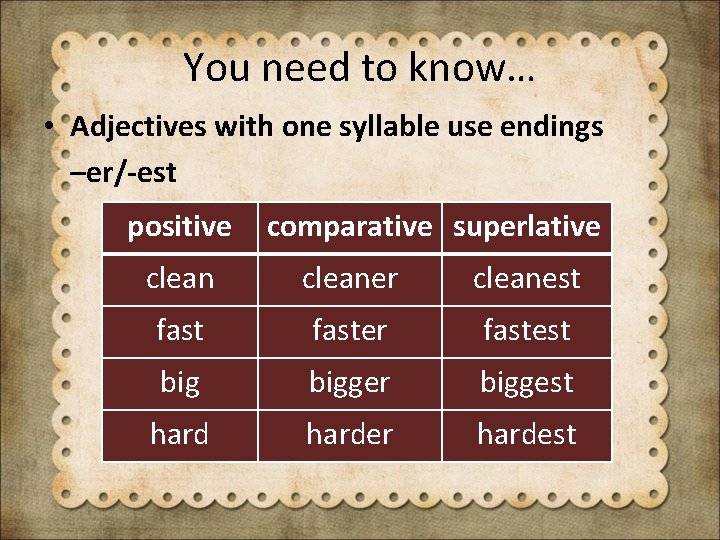 You need to know…

• Adjectives with one syllable use endings –er/-est

| positive | comparative | superlative |
|---|---|---|
| clean | cleaner | cleanest |
| fast | faster | fastest |
| big | bigger | biggest |
| hard | harder | hardest |